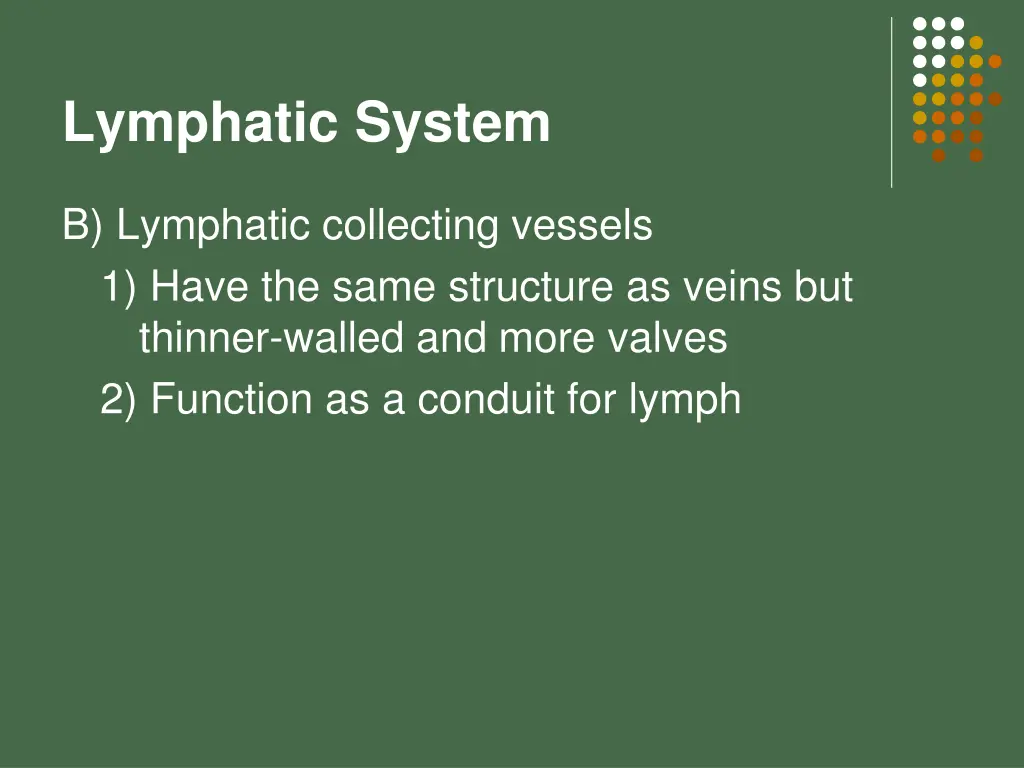 Lymphatic System

B) Lymphatic collecting vessels

1) Have the same structure as veins but thinner-walled and more valves

2) Function as a conduit for lymph